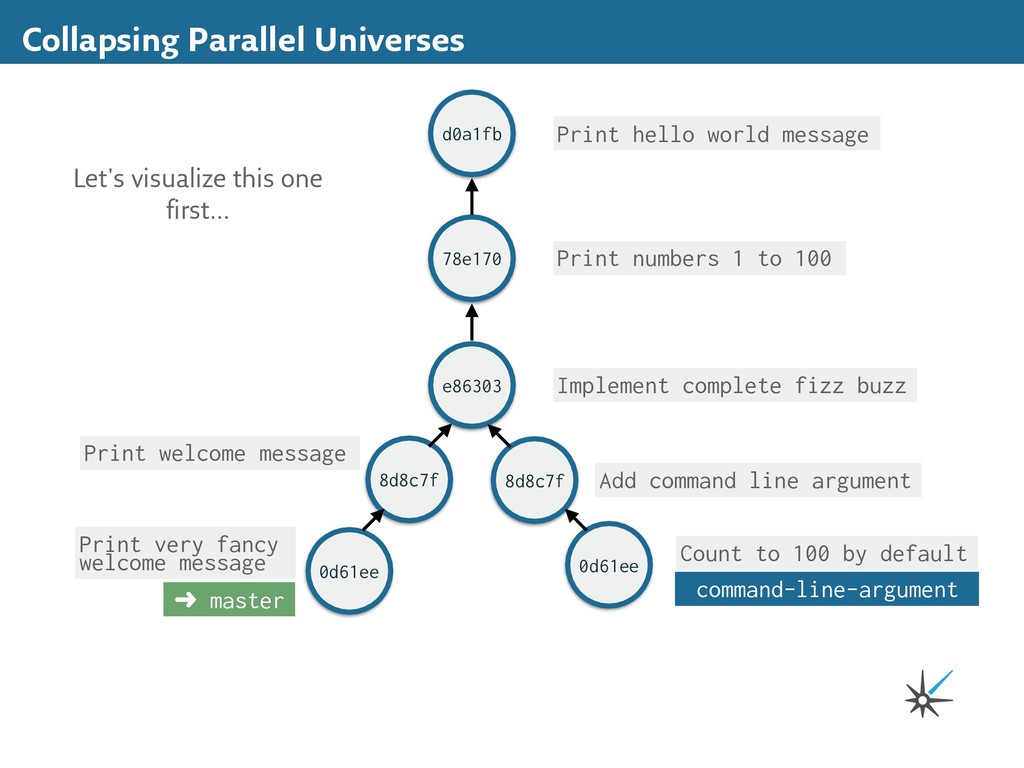 Collapsing Parallel Universes

Let's visualize this one first...

d0a1fb

Print hello world message

78e170

Print numbers 1 to 100

e86303

Implement complete fizz buzz

Print welcome message

8d8c7f

8d8c7f

Add command line argument

Print very fancy welcome message

0d61ee

0d61ee

Count to 100 by default

➜ master

command-line-argument